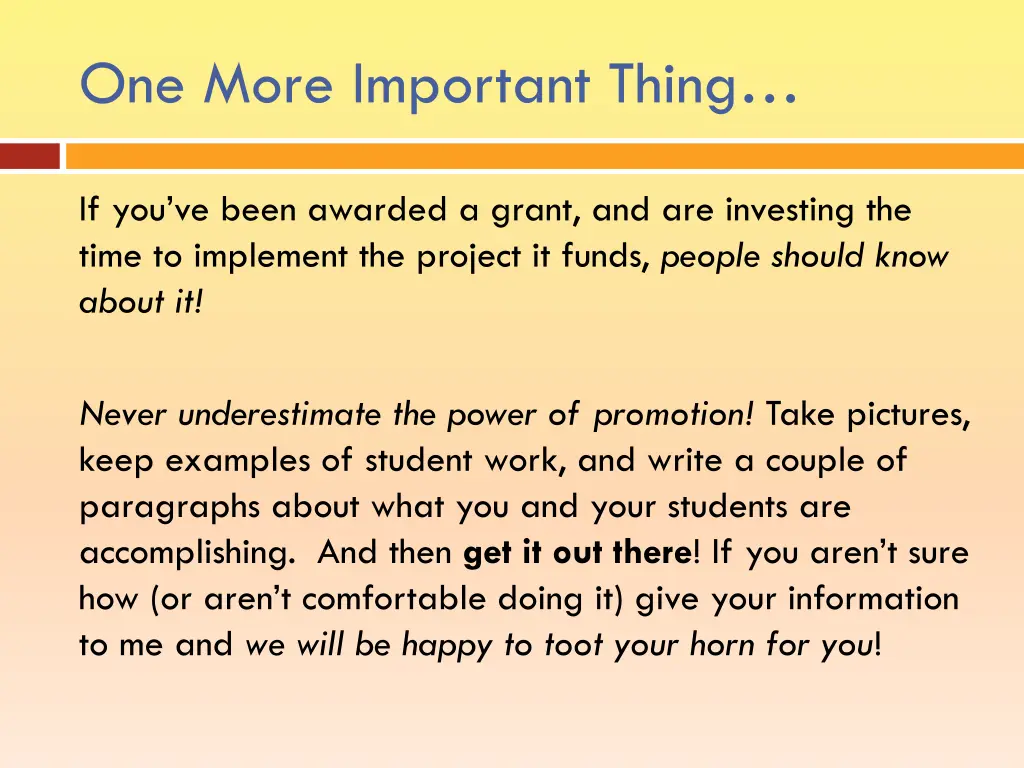 One More Important Thing…

If you've been awarded a grant, and are investing the time to implement the project it funds, people should know about it!

Never underestimate the power of promotion! Take pictures, keep examples of student work, and write a couple of paragraphs about what you and your students are accomplishing.  And then get it out there! If you aren't sure how (or aren't comfortable doing it) give your information to me and we will be happy to toot your horn for you!